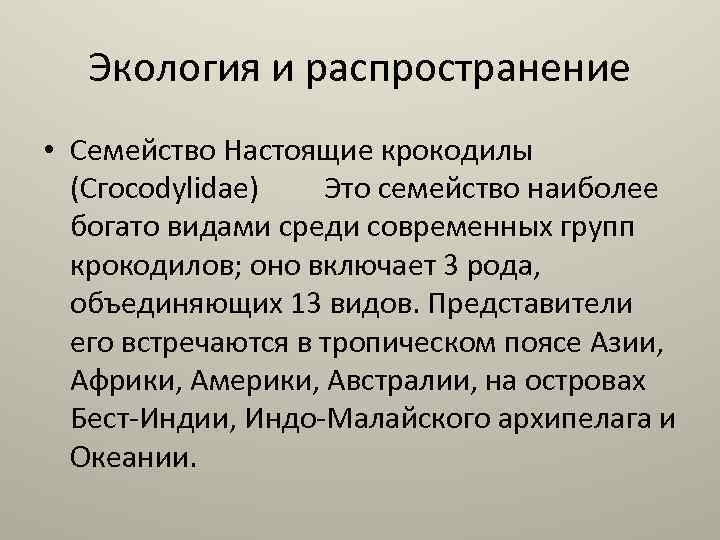 Экология и распространение

• Семейство Настоящие крокодилы (Crocodylidae) Это семейство наиболее богато видами среди современных групп крокодилов; оно включает 3 рода, объединяющих 13 видов. Представители его встречаются в тропическом поясе Азии, Африки, Америки, Австралии, на островах Бест-Индии, Индо-Малайского архипелага и Океании.